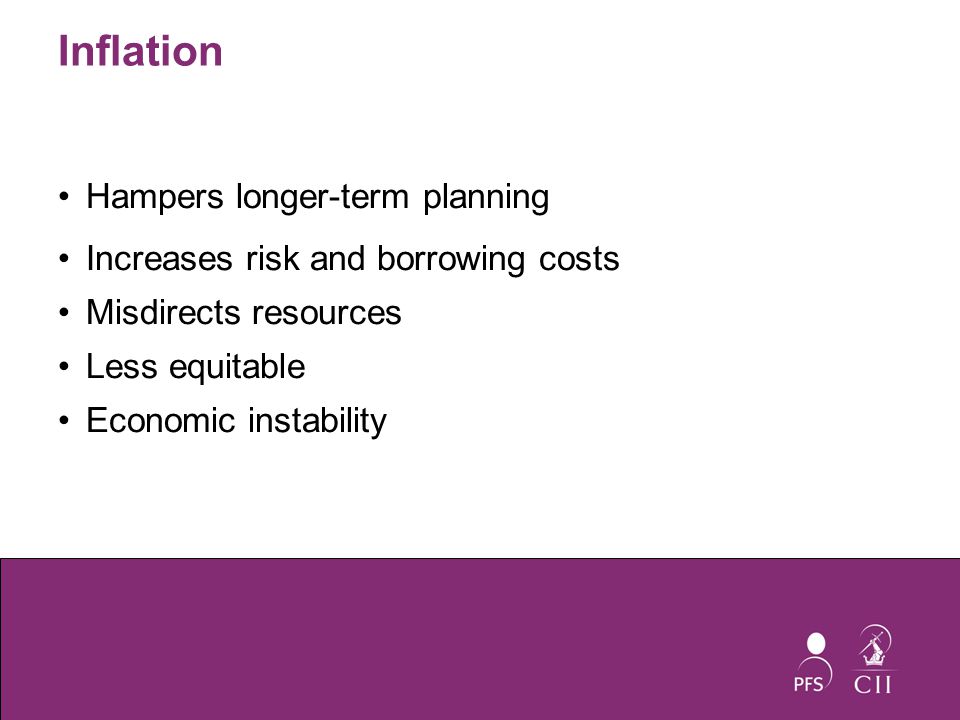 Inflation

• Hampers longer-term planning
• Increases risk and borrowing costs
• Misdirects resources
• Less equitable
• Economic instability

PFS CII